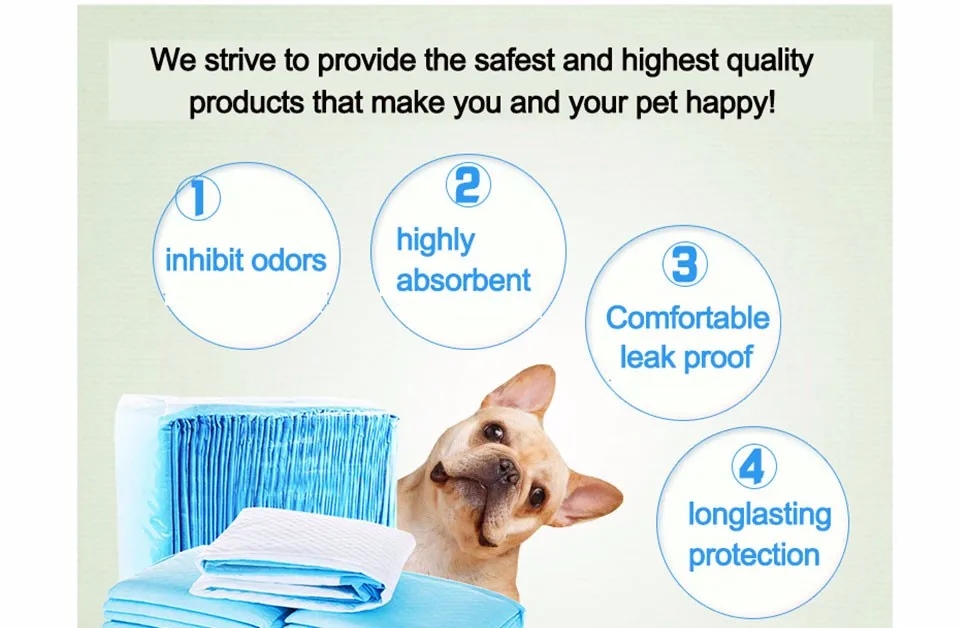 We strive to provide the safest and highest quality products that make you and your pet happy!

1
inhibit odors

2
highly absorbent

3
Comfortable leak proof

4
longlasting protection